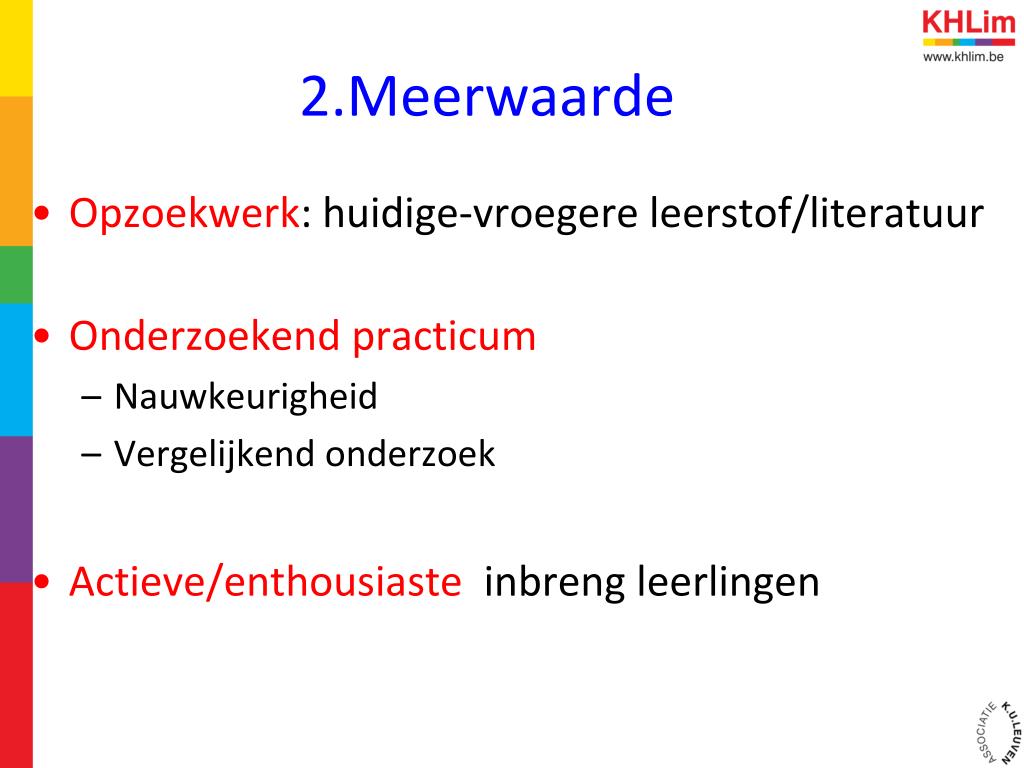 KHLim
www.khlim.be

2.Meerwaarde

• Opzoekwerk: huidige-vroegere leerstof/literatuur

• Onderzoekend practicum
– Nauwkeurigheid
– Vergelijkend onderzoek

• Actieve/enthousiaste inbreng leerlingen

ASSOCIATIE K.U.LEUVEN